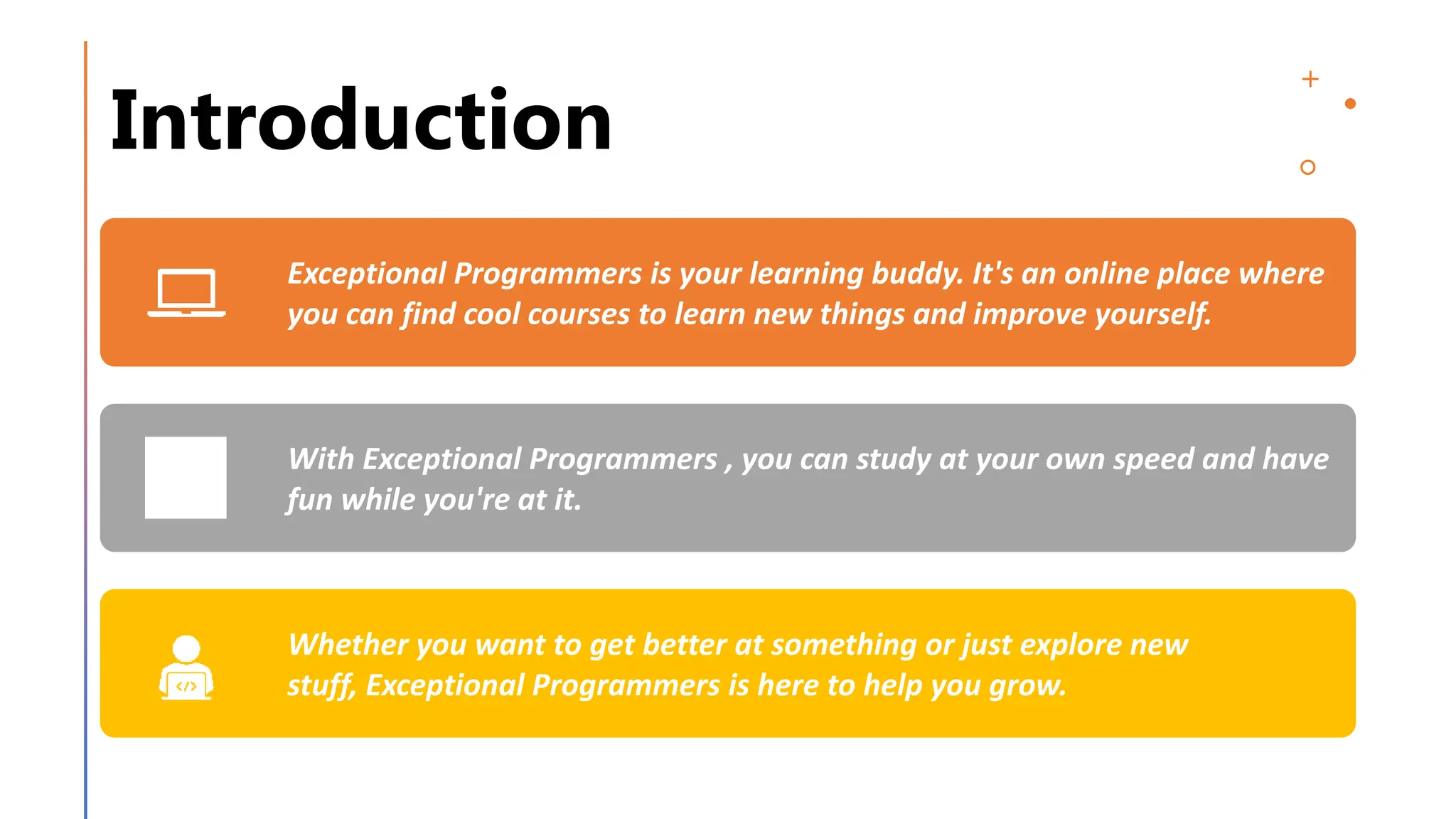 Introduction

Exceptional Programmers is your learning buddy. It's an online place where you can find cool courses to learn new things and improve yourself.

With Exceptional Programmers , you can study at your own speed and have fun while you're at it.

Whether you want to get better at something or just explore new stuff, Exceptional Programmers is here to help you grow.